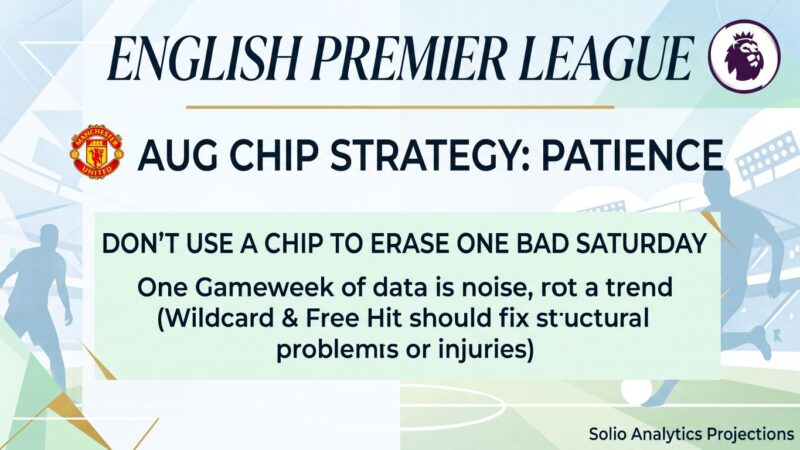 ENGLISH PREMIER LEAGUE

MANCHESTER UNITED

AUG CHIP STRATEGY: PATIENCE

DON'T USE A CHIP TO ERASE ONE BAD SATURDAY

One Gameweek of data is noise, rot a trend (Wildcard & Free Hit should fix st·uctural problemıs or injuries)

Solio Analytics Projections